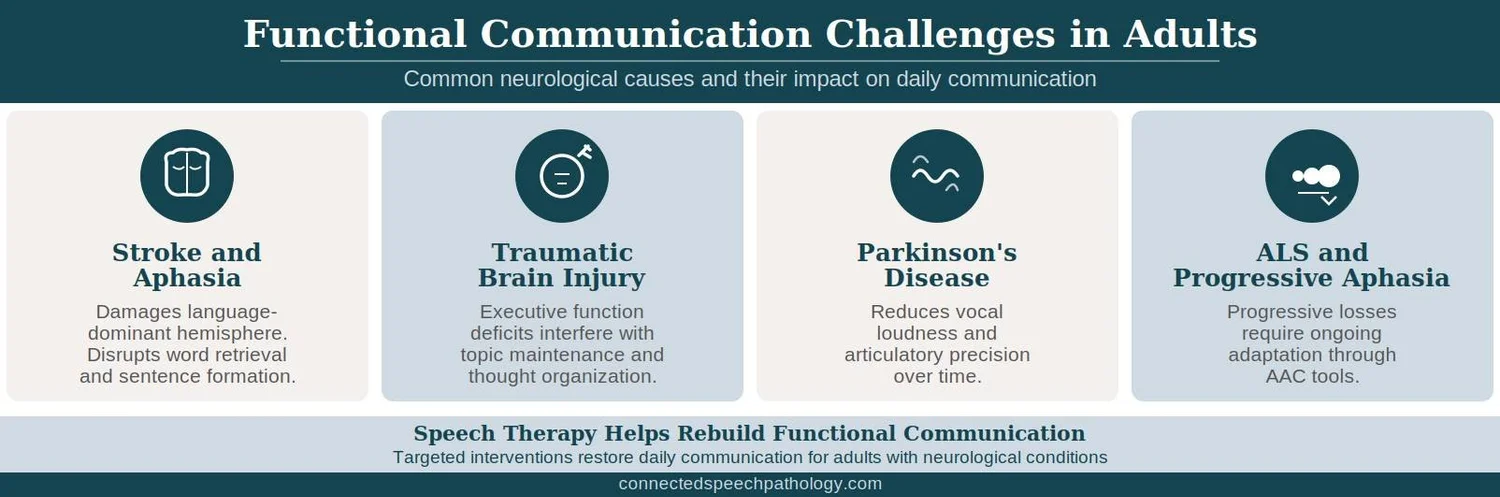 Functional Communication Challenges in Adults

Common neurological causes and their impact on daily communication

Stroke and Aphasia

Damages language-dominant hemisphere. Disrupts word retrieval and sentence formation.

Traumatic Brain Injury

Executive function deficits interfere with topic maintenance and thought organization.

Parkinson's Disease

Reduces vocal loudness and articulatory precision over time.

ALS and Progressive Aphasia

Progressive losses require ongoing adaptation through AAC tools.

Speech Therapy Helps Rebuild Functional Communication

Targeted interventions restore daily communication for adults with neurological conditions

connectedspeechpathology.com